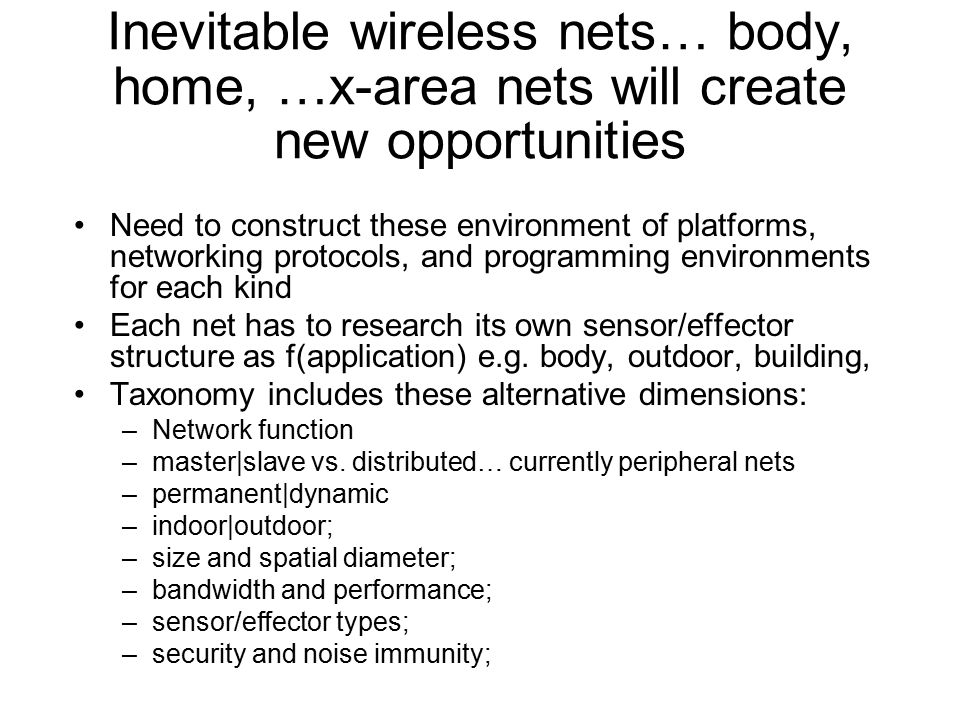 Inevitable wireless nets… body, home, …x-area nets will create new opportunities

• Need to construct these environment of platforms, networking protocols, and programming environments for each kind
• Each net has to research its own sensor/effector structure as f(application) e.g. body, outdoor, building,
• Taxonomy includes these alternative dimensions:
– Network function
– master|slave vs. distributed… currently peripheral nets
– permanent|dynamic
– indoor|outdoor;
– size and spatial diameter;
– bandwidth and performance;
– sensor/effector types;
– security and noise immunity;